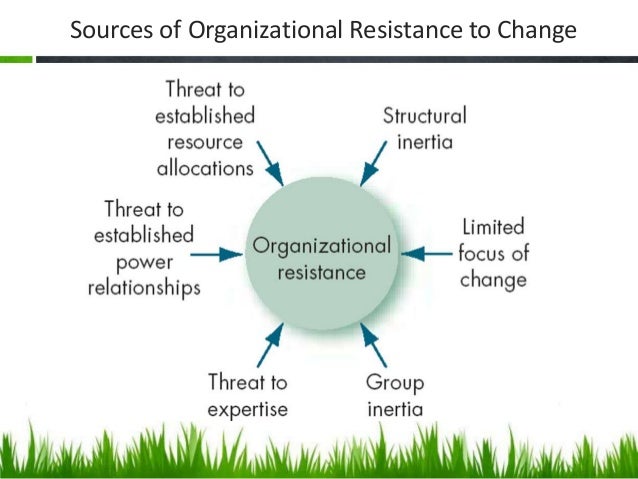 Sources of Organizational Resistance to Change

Threat to established resource allocations

Structural inertia

Threat to established power relationships

Organizational resistance

Limited focus of change

Threat to expertise

Group inertia